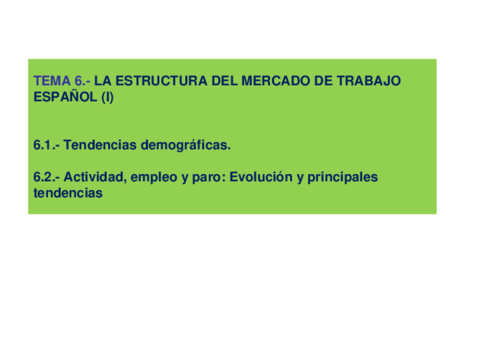 TEMA 6.- LA ESTRUCTURA DEL MERCADO DE TRABAJO ESPAÑOL (I)

6.1.- Tendencias demográficas.

6.2.- Actividad, empleo y paro: Evolución y principales tendencias